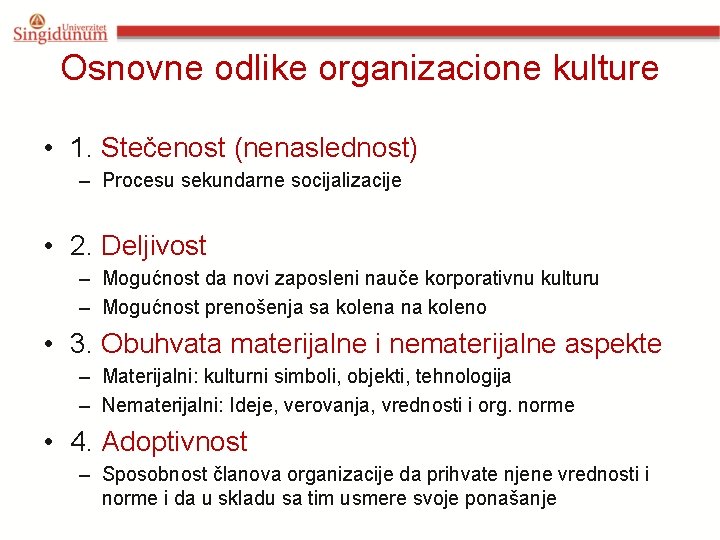 Univerzitet Singidunum

Osnovne odlike organizacione kulture

• 1. Stečenost (nenaslednost)
– Procesu sekundarne socijalizacije

• 2. Deljivost
– Mogućnost da novi zaposleni nauče korporativnu kulturu
– Mogućnost prenošenja sa kolena na koleno

• 3. Obuhvata materijalne i nematerijalne aspekte
– Materijalni: kulturni simboli, objekti, tehnologija
– Nematerijalni: Ideje, verovanja, vrednosti i org. norme

• 4. Adoptivnost
– Sposobnost članova organizacije da prihvate njene vrednosti i norme i da u skladu sa tim usmere svoje ponašanje